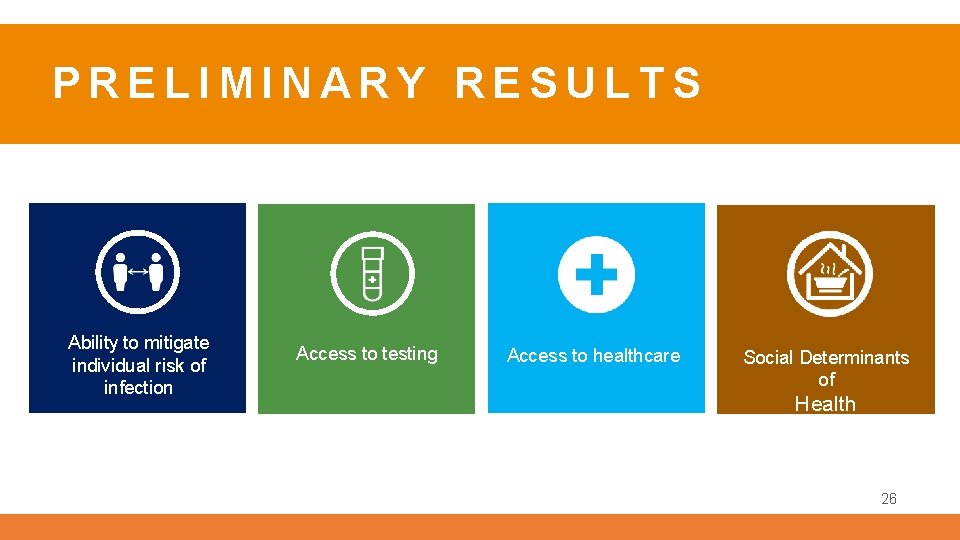 PRELIMINARY RESULTS

Ability to mitigate individual risk of infection

Access to testing

Access to healthcare

Social Determinants of Health

26